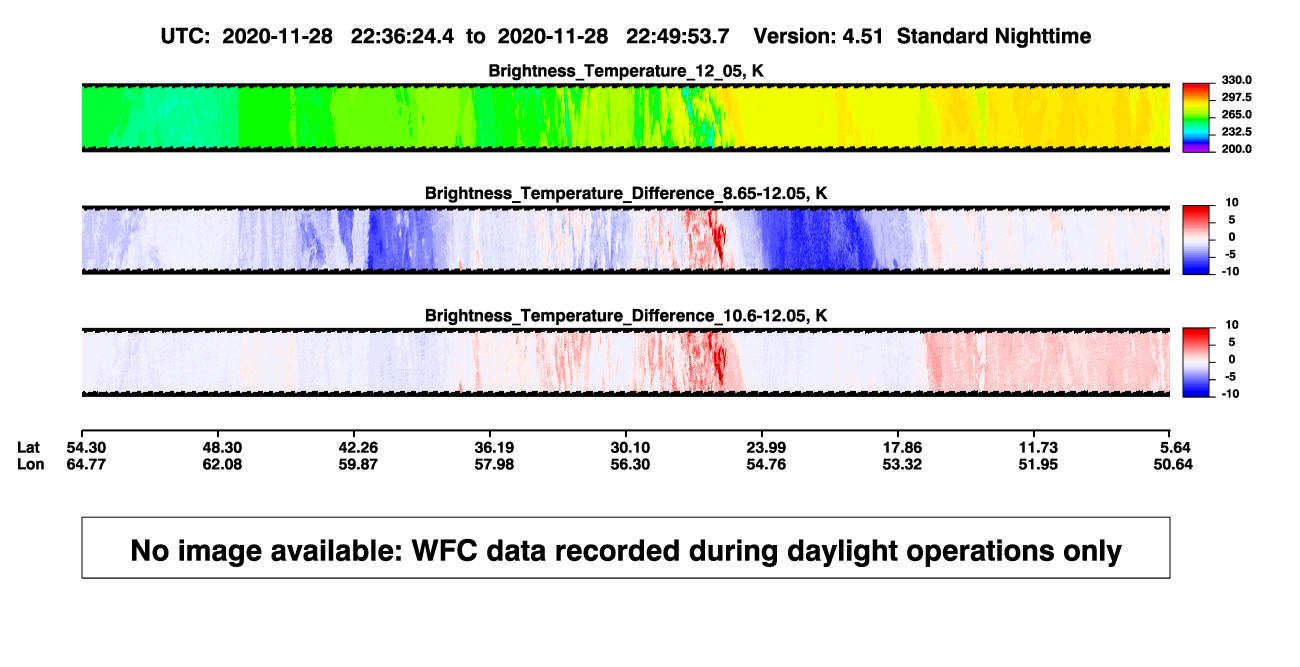 UTC: 2020-11-28 22:36:24.4 to 2020-11-28 22:49:53.7 Version: 4.51 Standard Nighttime

Brightness_Temperature_12_05, K

330.0
297.5
265.0
232.5
200.0

Brightness_Temperature_Difference_8.65-12.05, K

10
5
0
-5
-10

Brightness_Temperature_Difference_10.6-12.05, K

10
5
0
-5
-10

| Lat | 54.30 | 48.30 | 42.26 | 36.19 | 30.10 | 23.99 | 17.86 | 11.73 | 5.64 |
|---|---|---|---|---|---|---|---|---|---|
| Lon | 64.77 | 62.08 | 59.87 | 57.98 | 56.30 | 54.76 | 53.32 | 51.95 | 50.64 |

No image available: WFC data recorded during daylight operations only